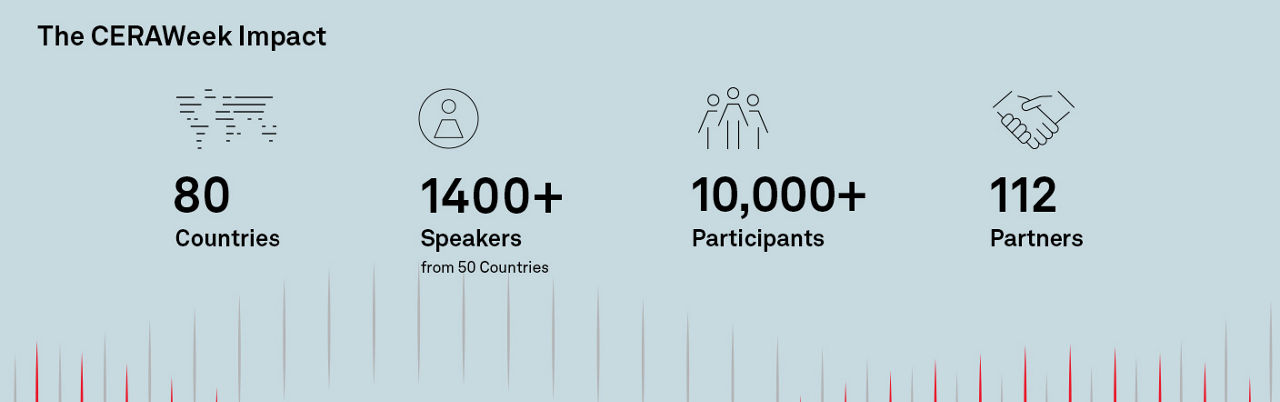 The CERAWeek Impact

80
Countries

1400+
Speakers
from 50 Countries

10,000+
Participants

112
Partners